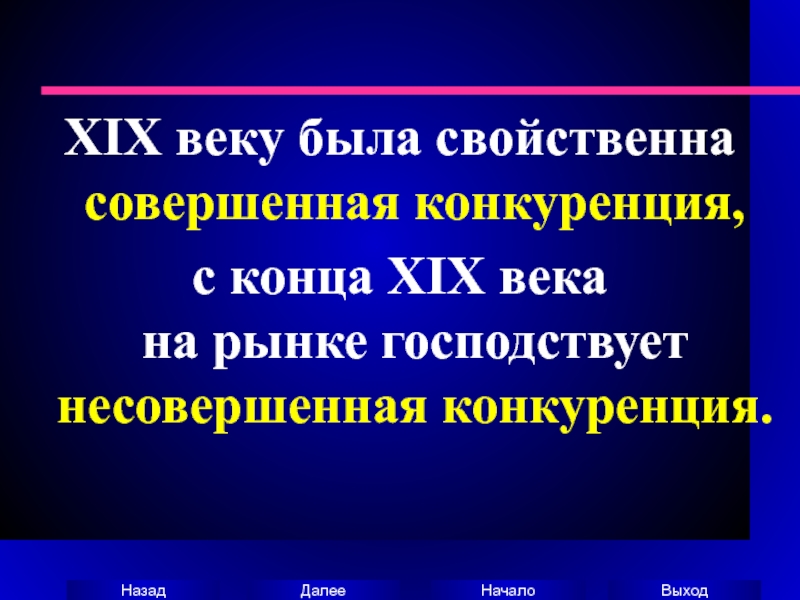 XIX веку была свойственна совершенная конкуренция,

с конца XIX века на рынке господствует несовершенная конкуренция.

Назад Далее Начало Выход